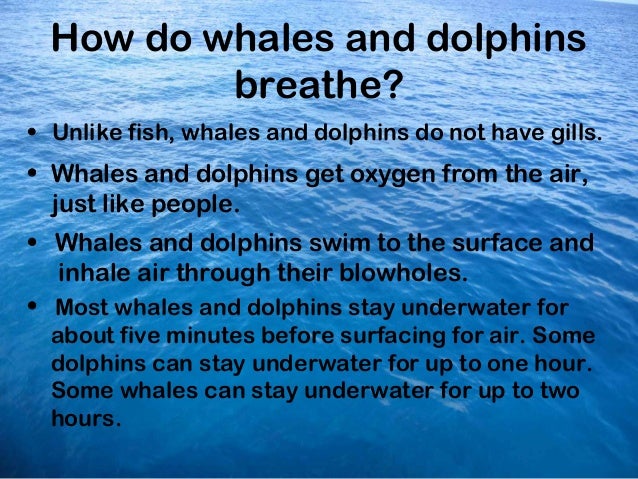 How do whales and dolphins breathe?

• Unlike fish, whales and dolphins do not have gills.

• Whales and dolphins get oxygen from the air, just like people.

• Whales and dolphins swim to the surface and inhale air through their blowholes.

• Most whales and dolphins stay underwater for about five minutes before surfacing for air. Some dolphins can stay underwater for up to one hour. Some whales can stay underwater for up to two hours.